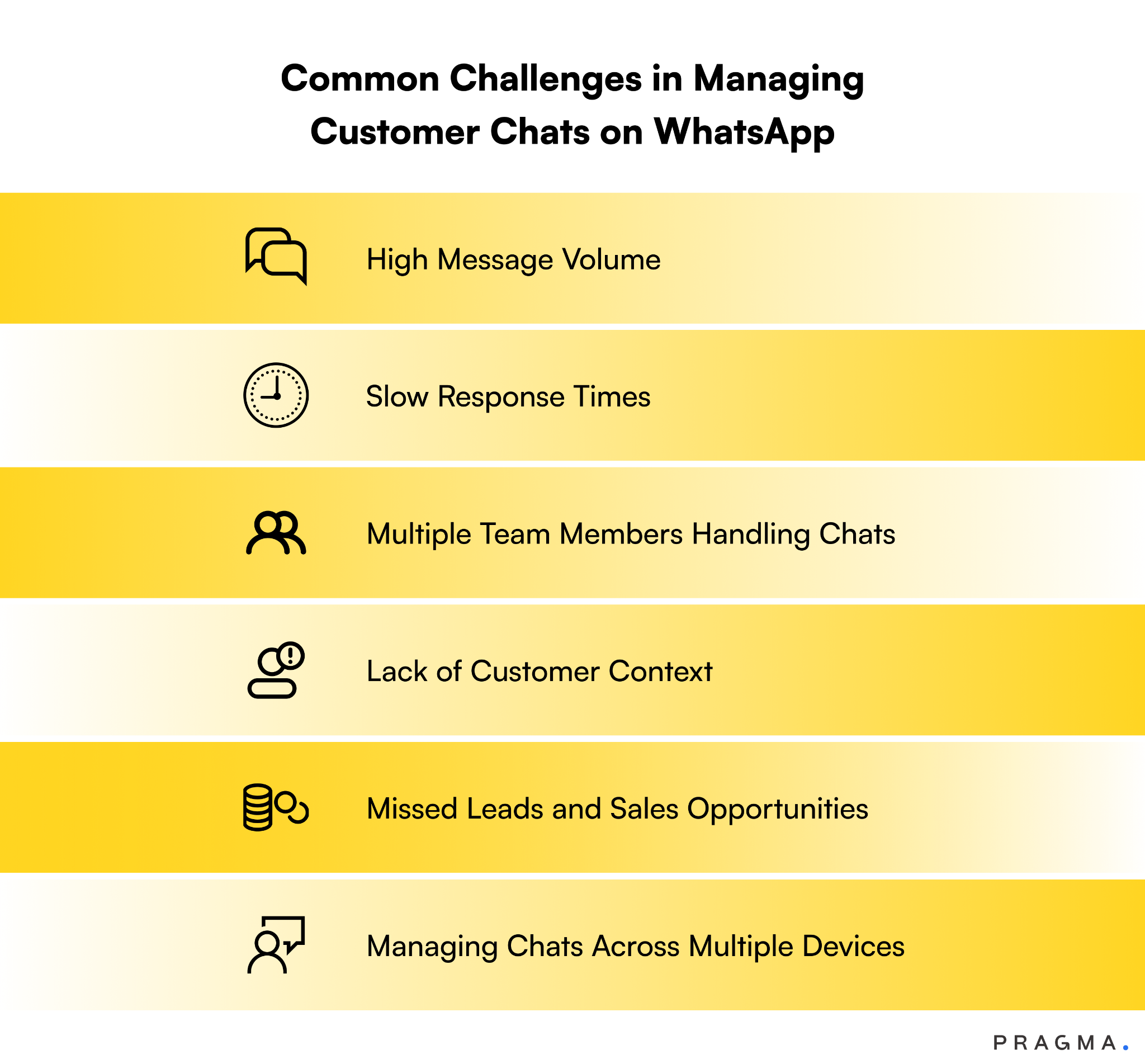 Common Challenges in Managing Customer Chats on WhatsApp

High Message Volume

Slow Response Times

Multiple Team Members Handling Chats

Lack of Customer Context

Missed Leads and Sales Opportunities

Managing Chats Across Multiple Devices

PRAGMA.